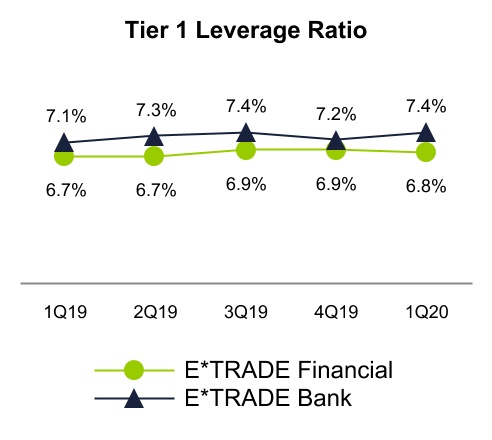 Tier 1 Leverage Ratio

7.1%
7.3%
7.4%
7.2%
7.4%

6.7%
6.7%
6.9%
6.9%
6.8%

1Q19
2Q19
3Q19
4Q19
1Q20

E*TRADE Financial
E*TRADE Bank